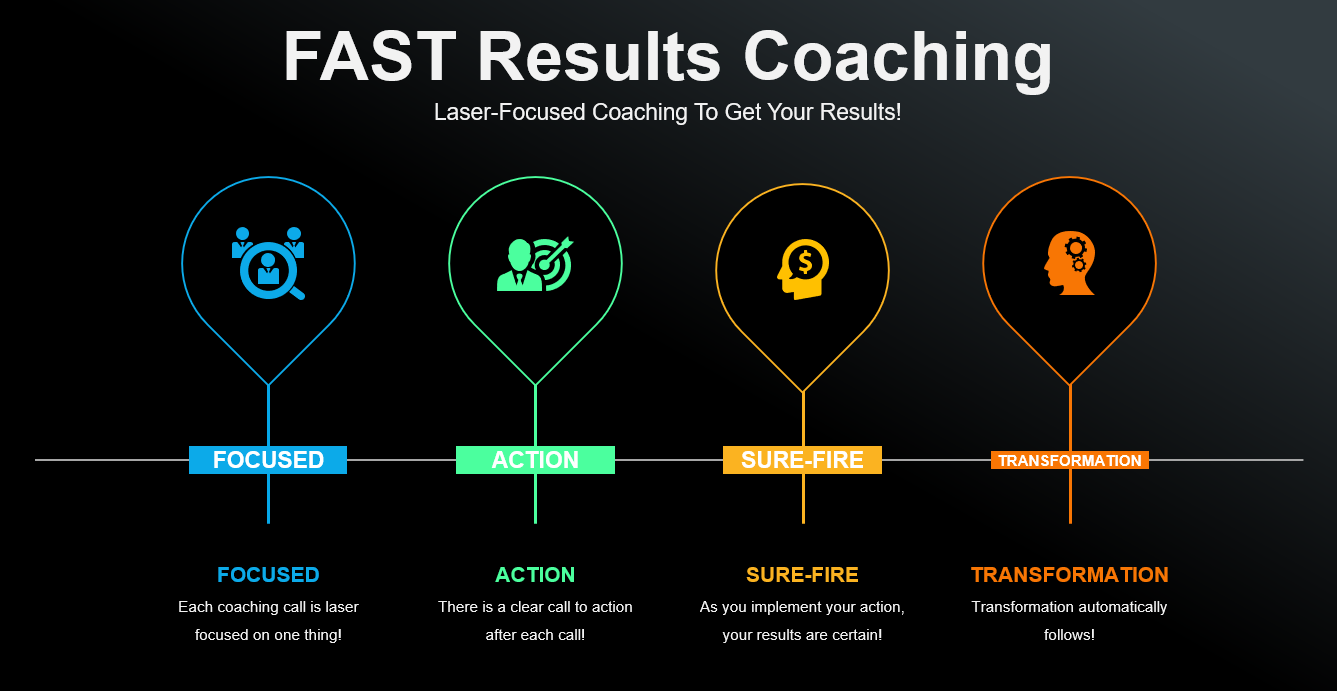 FAST Results Coaching

Laser-Focused Coaching To Get Your Results!

FOCUSED

ACTION

SURE-FIRE

TRANSFORMATION

FOCUSED

Each coaching call is laser focused on one thing!

ACTION

There is a clear call to action after each call!

SURE-FIRE

As you implement your action, your results are certain!

TRANSFORMATION

Transformation automatically follows!